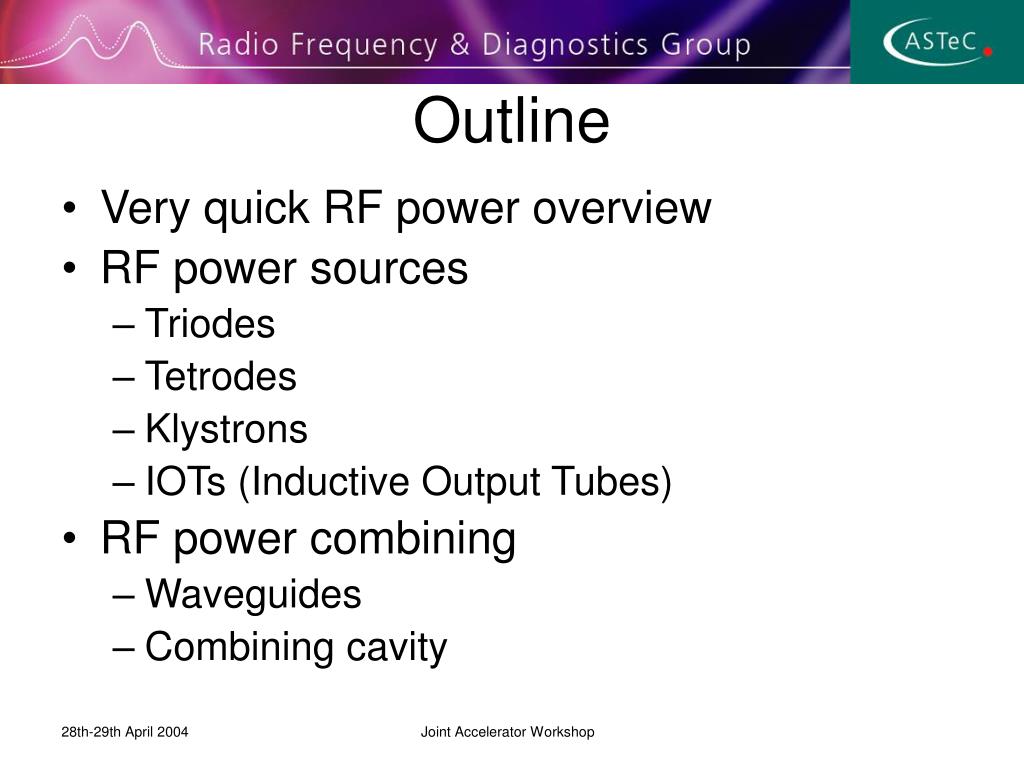 Radio Frequency & Diagnostics Group

ASTeC

Outline

• Very quick RF power overview
• RF power sources
– Triodes
– Tetrodes
– Klystrons
– IOTs (Inductive Output Tubes)
• RF power combining
– Waveguides
– Combining cavity

28th-29th April 2004

Joint Accelerator Workshop